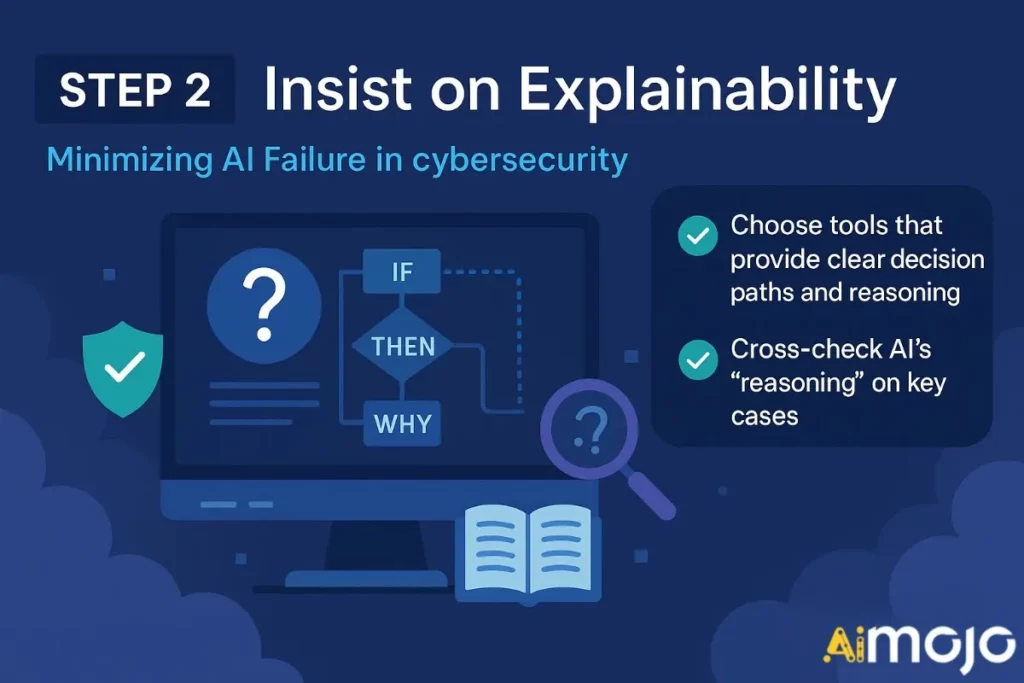 STEP 2 Insist on Explainability

Minimizing AI Failure in cybersecurity

?

IF

THEN

WHY

?

Choose tools that provide clear decision paths and reasoning

Cross-check AI's "reasoning" on key cases

AiMOJO